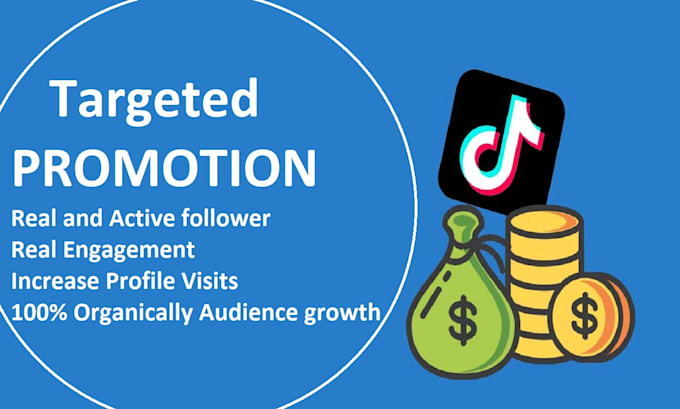 Targeted
PROMOTION

Real and Active follower
Real Engagement
Increase Profile Visits
100% Organically Audience growth

$

$